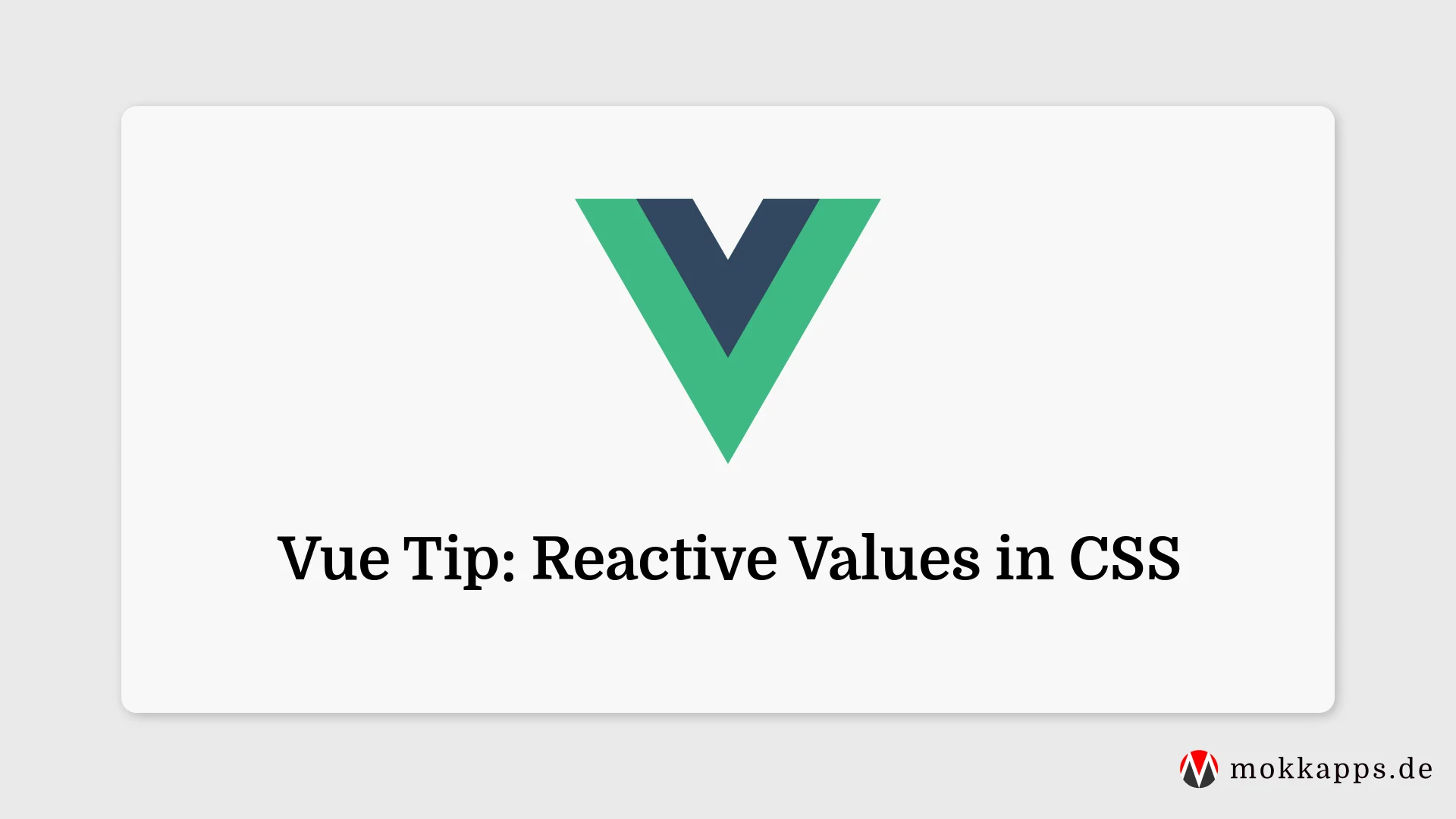 Vue Tip: Reactive Values in CSS

mokkapps.de